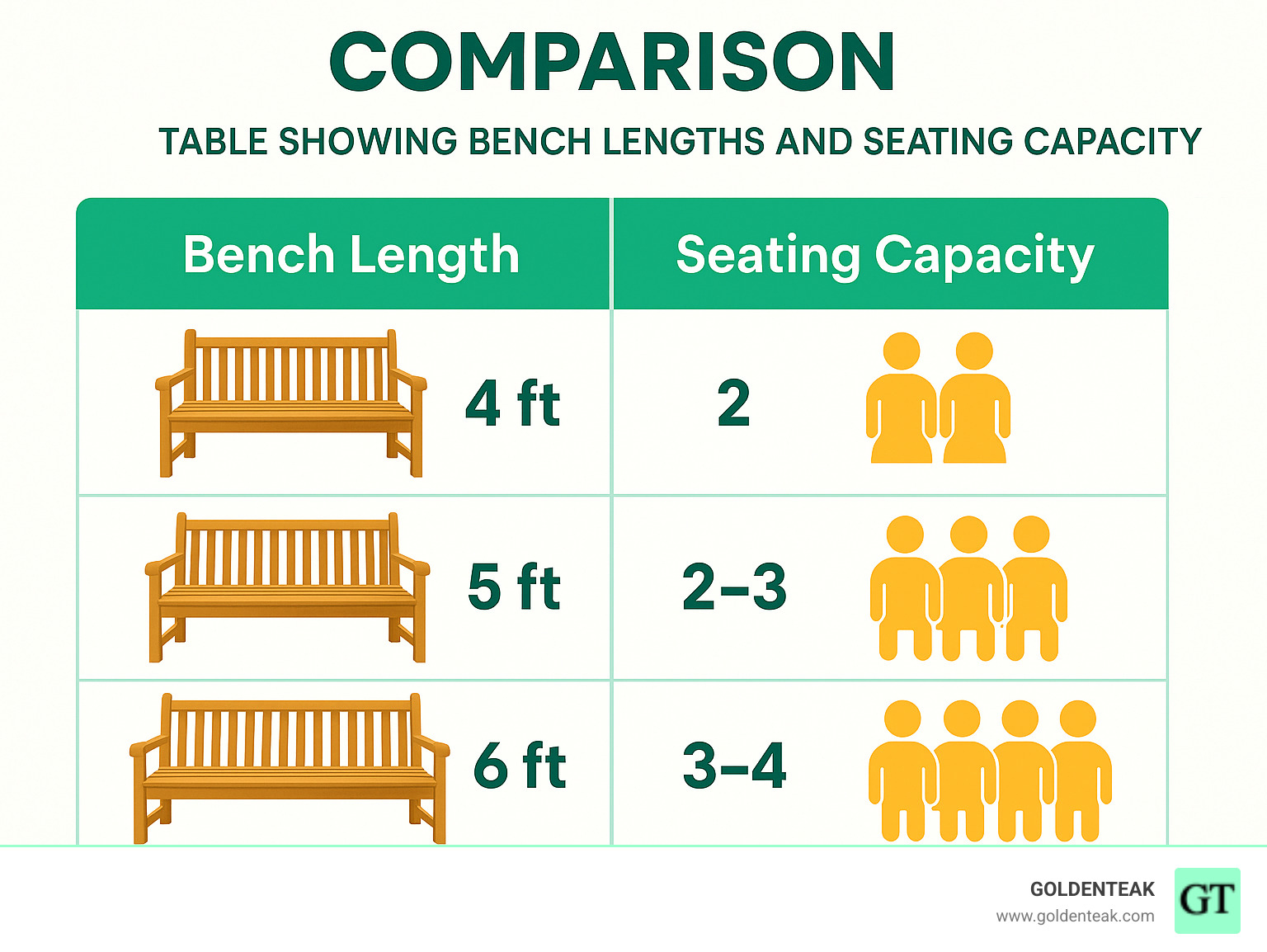 COMPARISON

TABLE SHOWING BENCH LENGTHS AND SEATING CAPACITY

| Bench Length | Seating Capacity |
|---|---|
| 4 ft | 2 |
| 5 ft | 2–3 |
| 6 ft | 3–4 |

GOLDENTEAK
www.goldenteak.com
GT